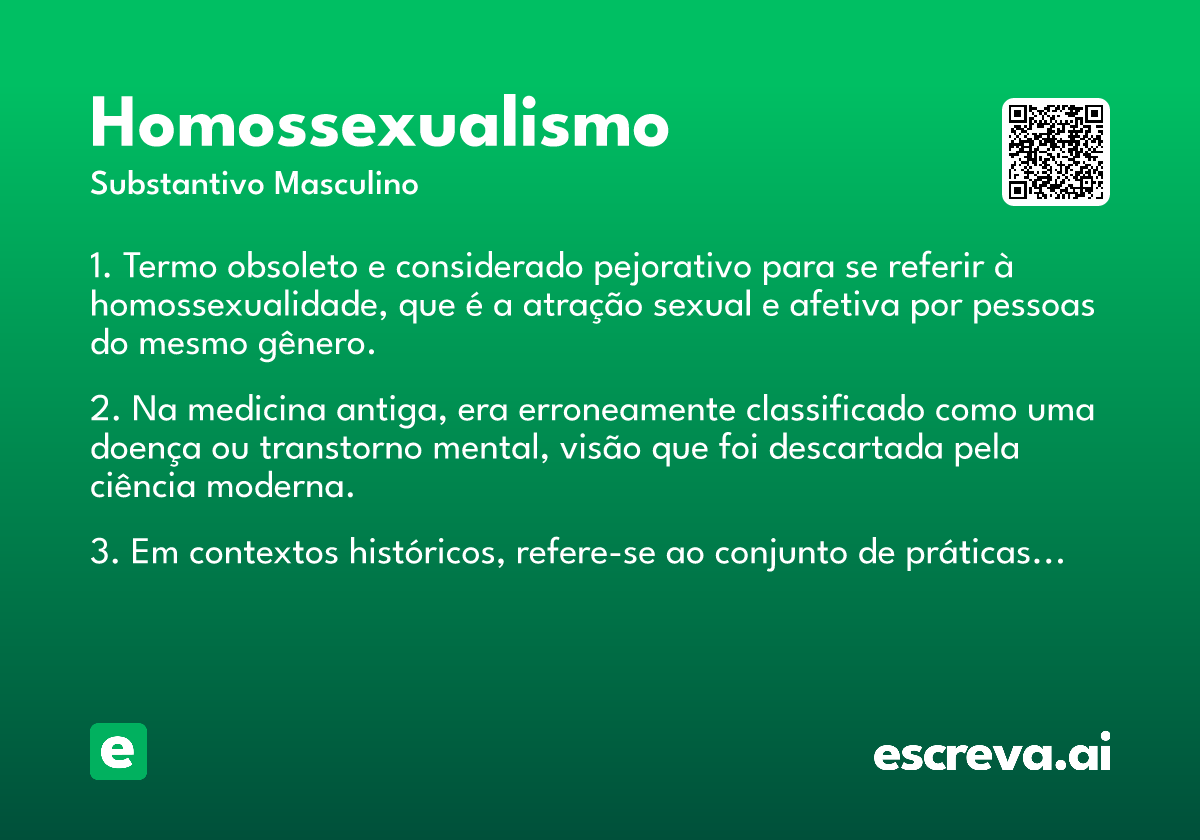 Homossexualismo
Substantivo Masculino

1. Termo obsoleto e considerado pejorativo para se referir à homossexualidade, que é a atração sexual e afetiva por pessoas do mesmo gênero.

2. Na medicina antiga, era erroneamente classificado como uma doença ou transtorno mental, visão que foi descartada pela ciência moderna.

3. Em contextos históricos, refere-se ao conjunto de práticas...

e

escreva.ai